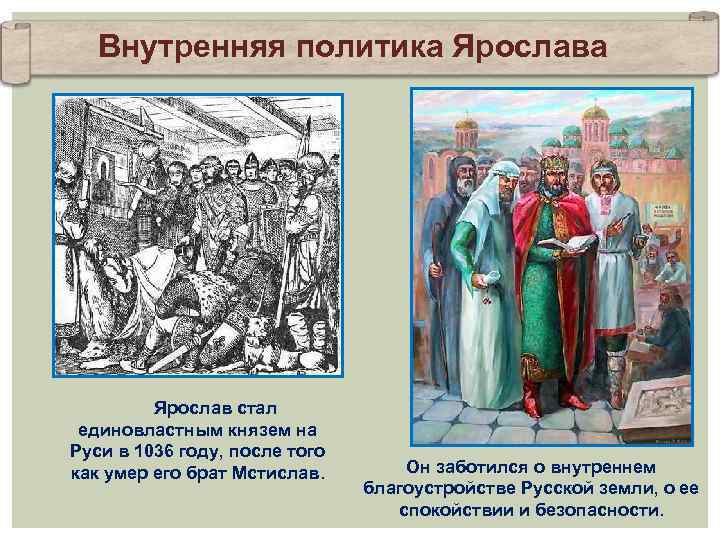 Внутренняя политика Ярослава

Ярослав стал единовластным князем на Руси в 1036 году, после того как умер его брат Мстислав.

Он заботился о внутреннем благоустройстве Русской земли, о ее спокойствии и безопасности.